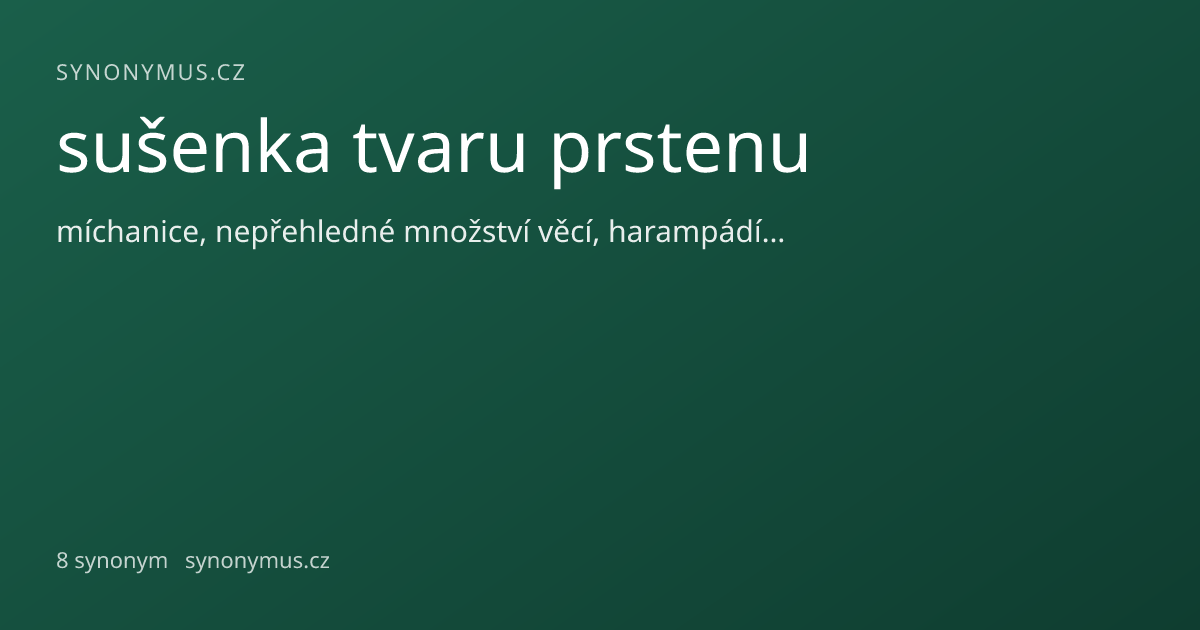 SYNONYMUS.CZ

sušenka tvaru prstenu

míchanice, nepřehledné množství věcí, harampádí...

8 synonym synonymus.cz